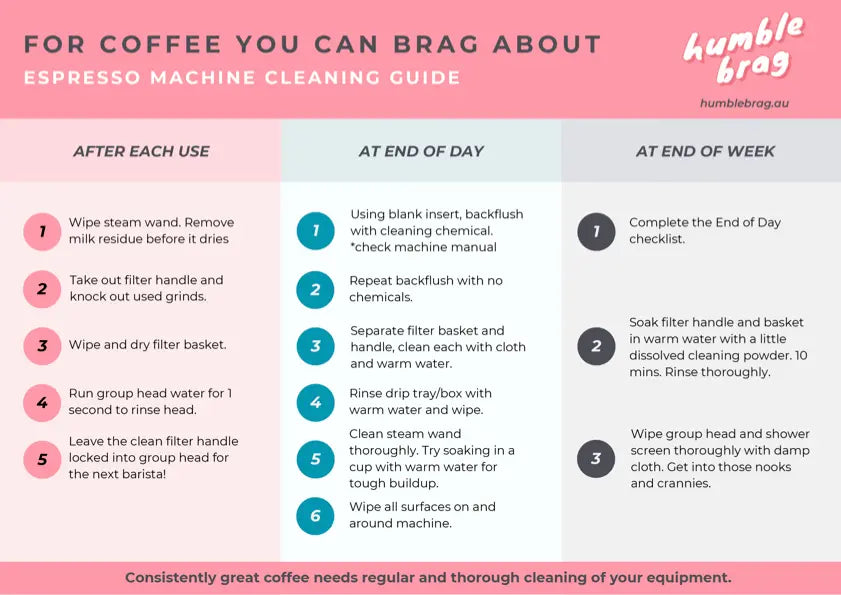 FOR COFFEE YOU CAN BRAG ABOUT

ESPRESSO MACHINE CLEANING GUIDE

humble brag

humblebrag.au

AFTER EACH USE

1 Wipe steam wand. Remove milk residue before it dries

2 Take out filter handle and knock out used grinds.

3 Wipe and dry filter basket.

4 Run group head water for 1 second to rinse head.

5 Leave the clean filter handle locked into group head for the next barista!

AT END OF DAY

1 Using blank insert, backflush with cleaning chemical. *check machine manual

2 Repeat backflush with no chemicals.

3 Separate filter basket and handle, clean each with cloth and warm water.

4 Rinse drip tray/box with warm water and wipe.

5 Clean steam wand thoroughly. Try soaking in a cup with warm water for tough buildup.

6 Wipe all surfaces on and around machine.

AT END OF WEEK

1 Complete the End of Day checklist.

2 Soak filter handle and basket in warm water with a little dissolved cleaning powder. 10 mins. Rinse thoroughly.

3 Wipe group head and shower screen thoroughly with damp cloth. Get into those nooks and crannies.

Consistently great coffee needs regular and thorough cleaning of your equipment.